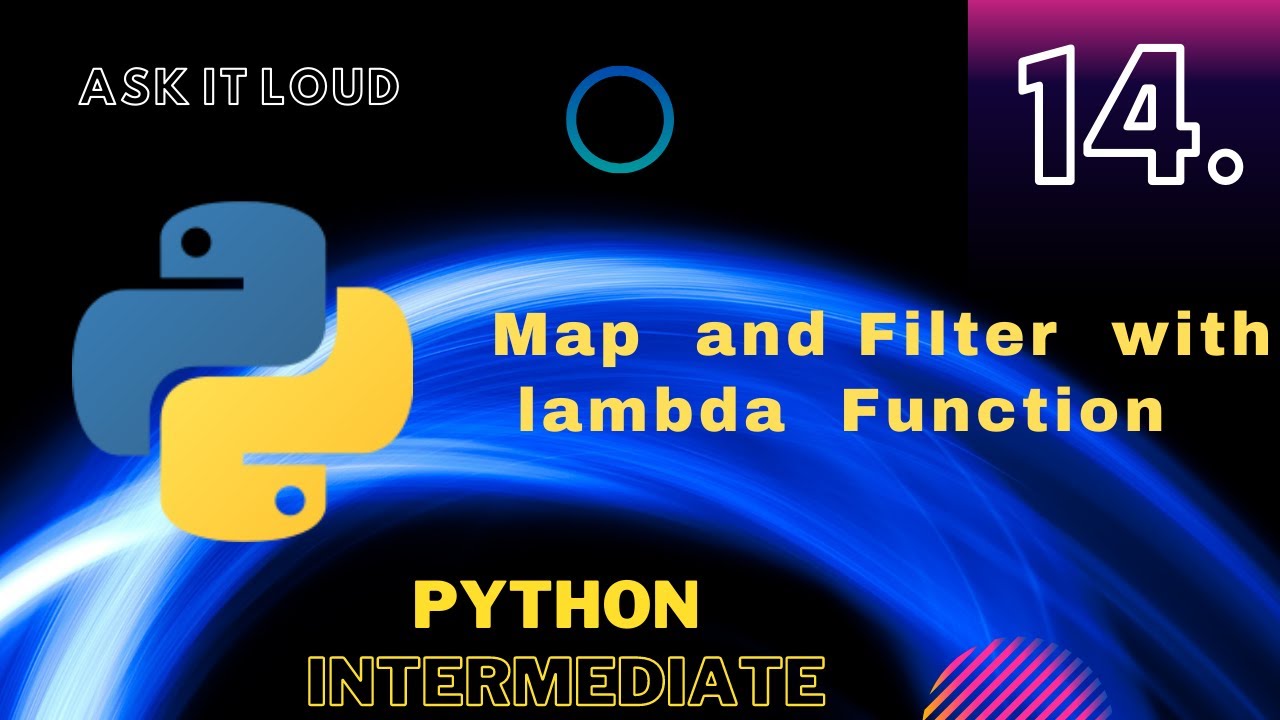 ASK IT LOUD

14.

Map and Filter with lambda Function

PYTHON
INTERMEDIATE